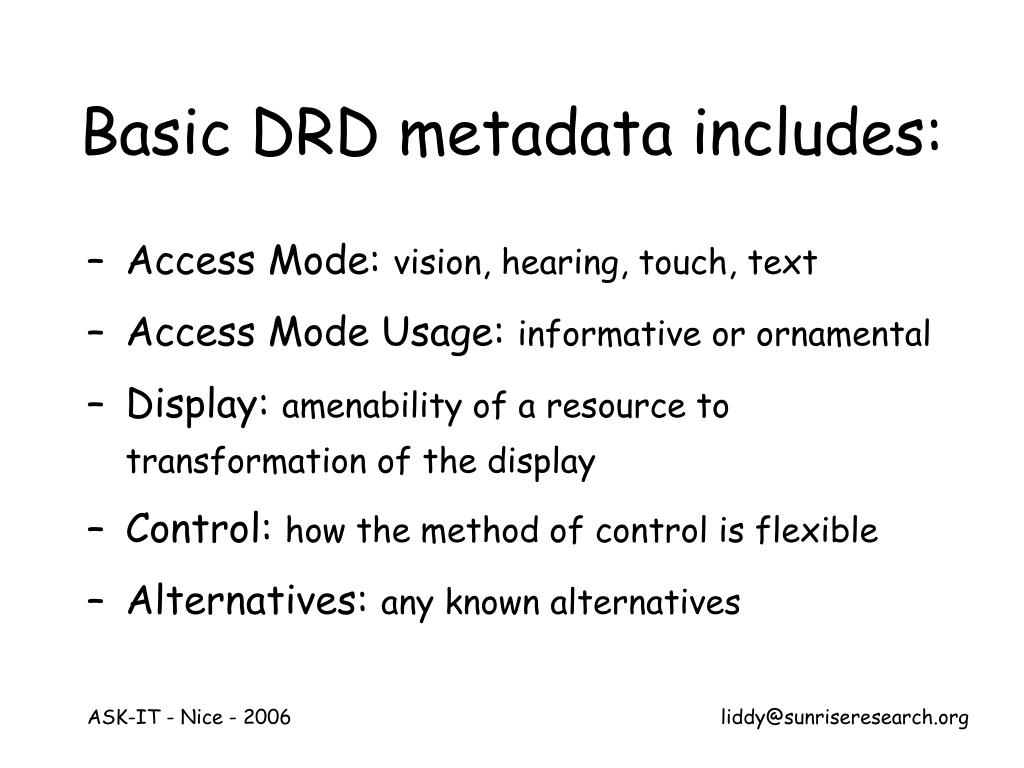 Basic DRD metadata includes:

– Access Mode: vision, hearing, touch, text

– Access Mode Usage: informative or ornamental

– Display: amenability of a resource to transformation of the display

– Control: how the method of control is flexible

– Alternatives: any known alternatives

ASK-IT - Nice - 2006

liddy@sunriseresearch.org